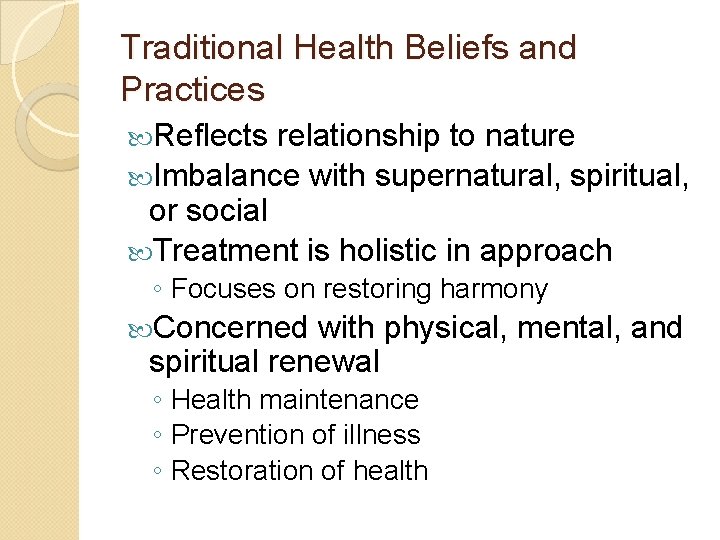 Traditional Health Beliefs and Practices

Reflects relationship to nature

Imbalance with supernatural, spiritual, or social

Treatment is holistic in approach
◦ Focuses on restoring harmony

Concerned with physical, mental, and spiritual renewal
◦ Health maintenance
◦ Prevention of illness
◦ Restoration of health